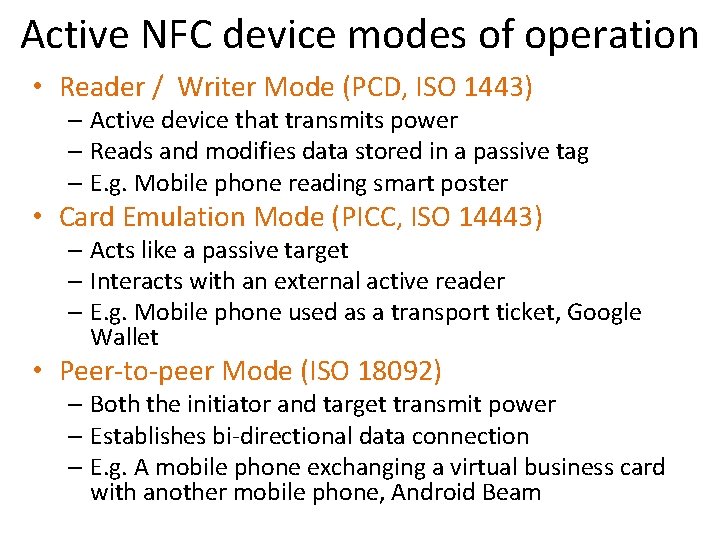 Active NFC device modes of operation

• Reader / Writer Mode (PCD, ISO 1443)
– Active device that transmits power
– Reads and modifies data stored in a passive tag
– E.g. Mobile phone reading smart poster

• Card Emulation Mode (PICC, ISO 14443)
– Acts like a passive target
– Interacts with an external active reader
– E.g. Mobile phone used as a transport ticket, Google Wallet

• Peer-to-peer Mode (ISO 18092)
– Both the initiator and target transmit power
– Establishes bi-directional data connection
– E.g. A mobile phone exchanging a virtual business card with another mobile phone, Android Beam